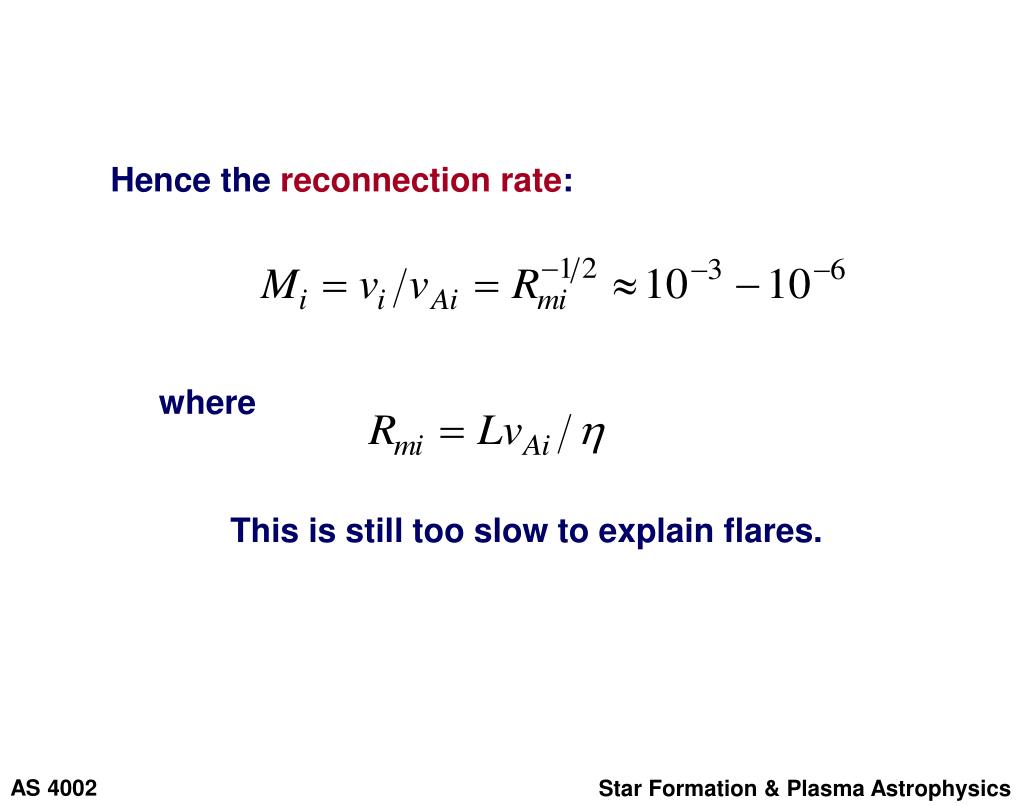 Hence the reconnection rate:

$M_i = v_i / v_{Ai} = R_{mi}^{-1/2} \approx 10^{-3} - 10^{-6}$

where

$R_{mi} = L v_{Ai} / \eta$

This is still too slow to explain flares.

AS 4002

Star Formation & Plasma Astrophysics